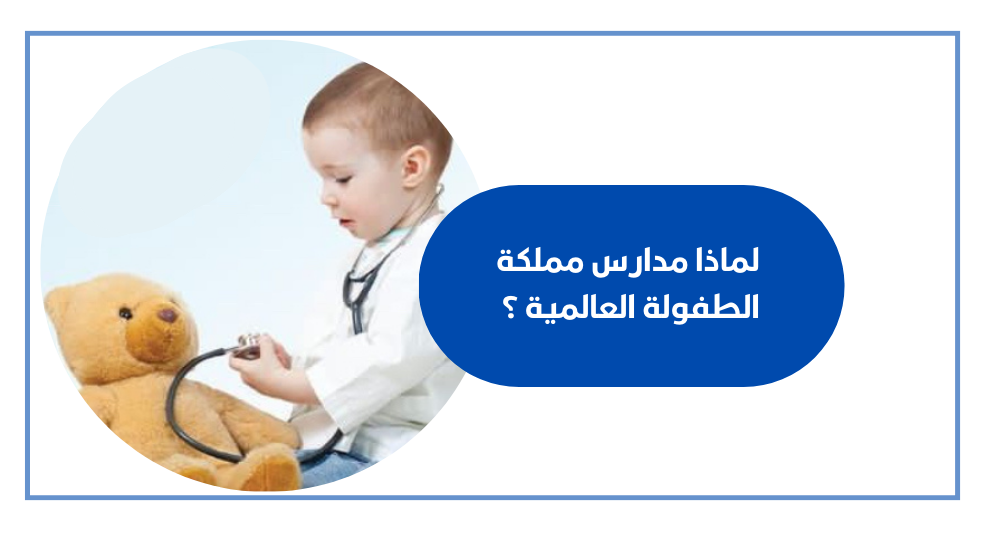 لماذا مدارس مملكة الطفولة العالمية ؟